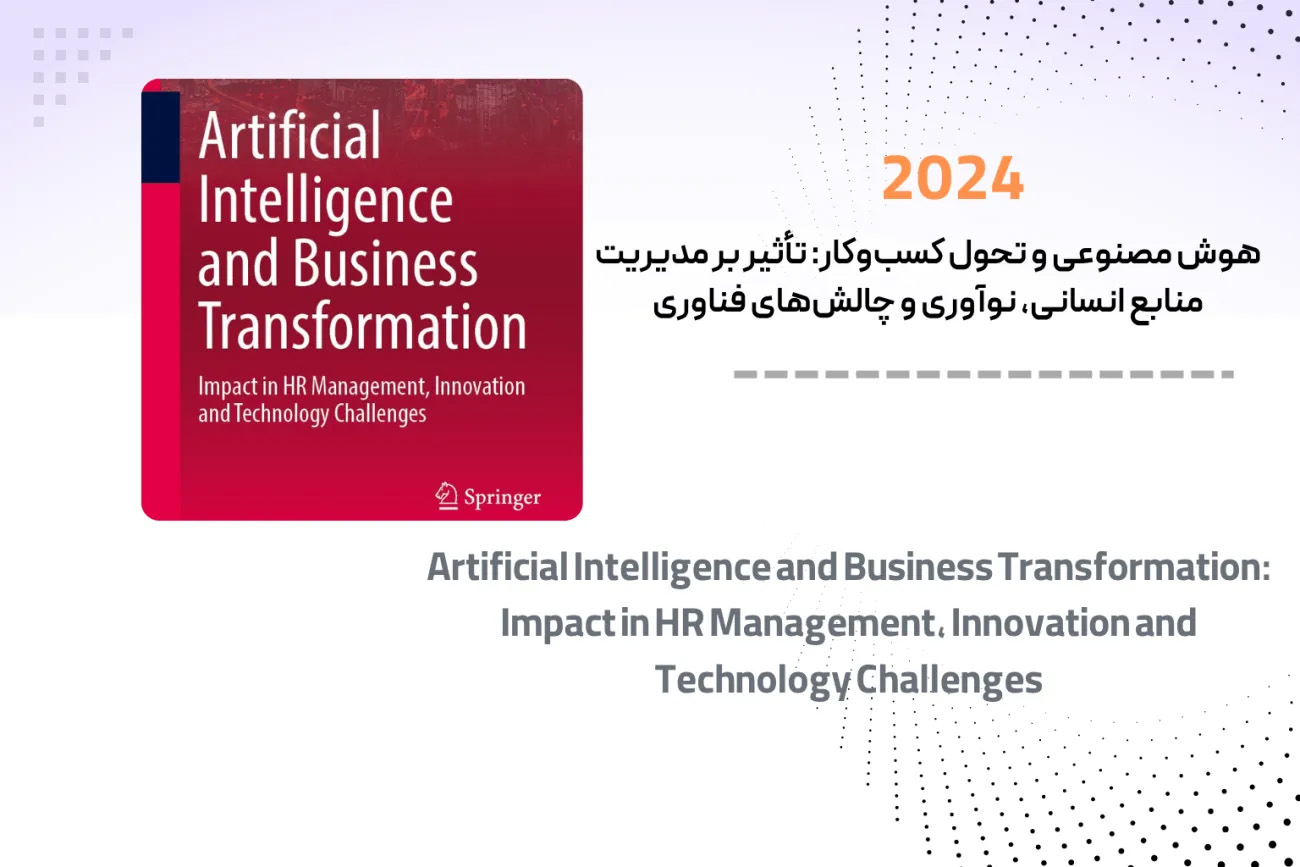 Artificial Intelligence and Business Transformation

Impact in HR Management, Innovation and Technology Challenges

Springer

2024

هوش مصنوعی و تحول کسب‌وکار: تأثیر بر مدیریت منابع انسانی، نوآوری و چالش‌های فناوری

Artificial Intelligence and Business Transformation: Impact in HR Management، Innovation and Technology Challenges